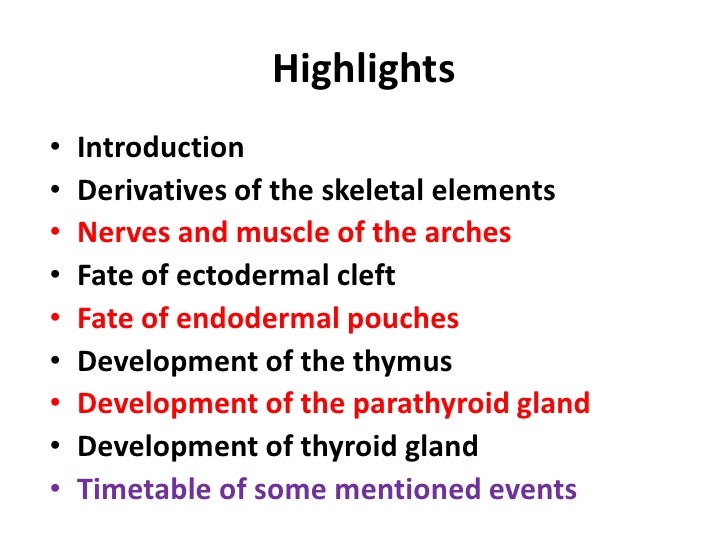 Highlights

• Introduction
• Derivatives of the skeletal elements
• Nerves and muscle of the arches
• Fate of ectodermal cleft
• Fate of endodermal pouches
• Development of the thymus
• Development of the parathyroid gland
• Development of thyroid gland
• Timetable of some mentioned events